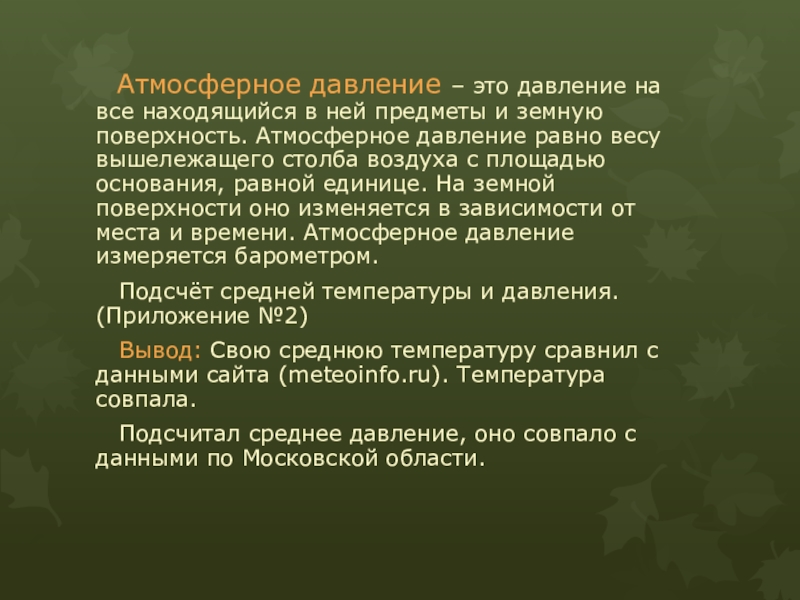 Атмосферное давление – это давление на все находящийся в ней предметы и земную поверхность. Атмосферное давление равно весу вышележащего столба воздуха с площадью основания, равной единице. На земной поверхности оно изменяется в зависимости от места и времени. Атмосферное давление измеряется барометром.

Подсчёт средней температуры и давления. (Приложение №2)

Вывод: Свою среднюю температуру сравнил с данными сайта (meteoinfo.ru). Температура совпала.

Подсчитал среднее давление, оно совпало с данными по Московской области.